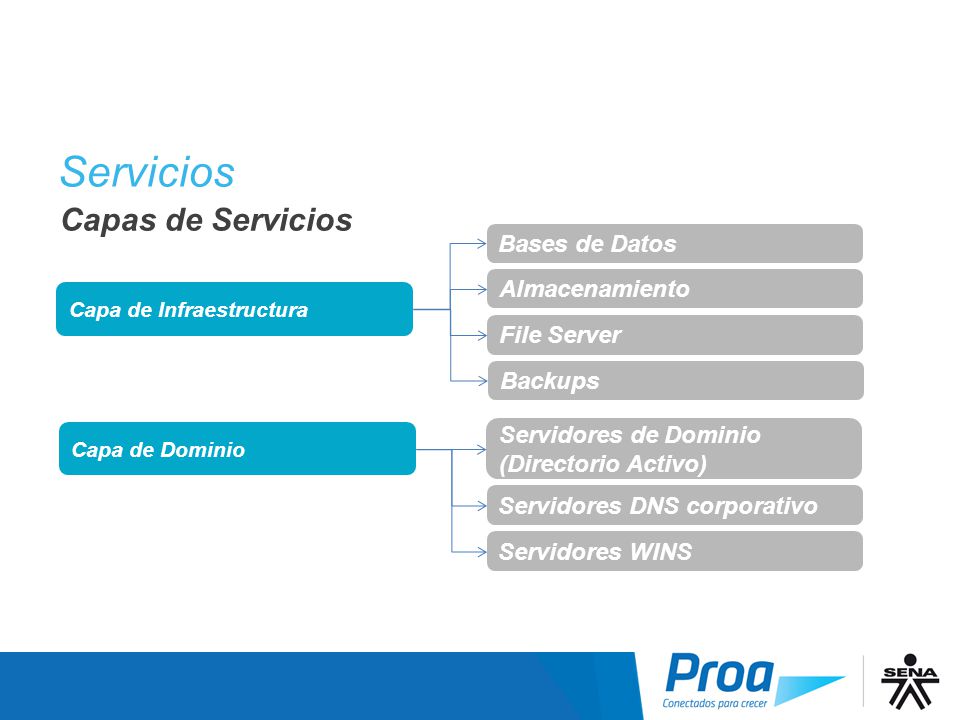 Servicios

Capas de Servicios

Capa de Infraestructura

Bases de Datos

Almacenamiento

File Server

Backups

Capa de Dominio

Servidores de Dominio (Directorio Activo)

Servidores DNS corporativo

Servidores WINS

Proa
Conectados para crecer

SENA